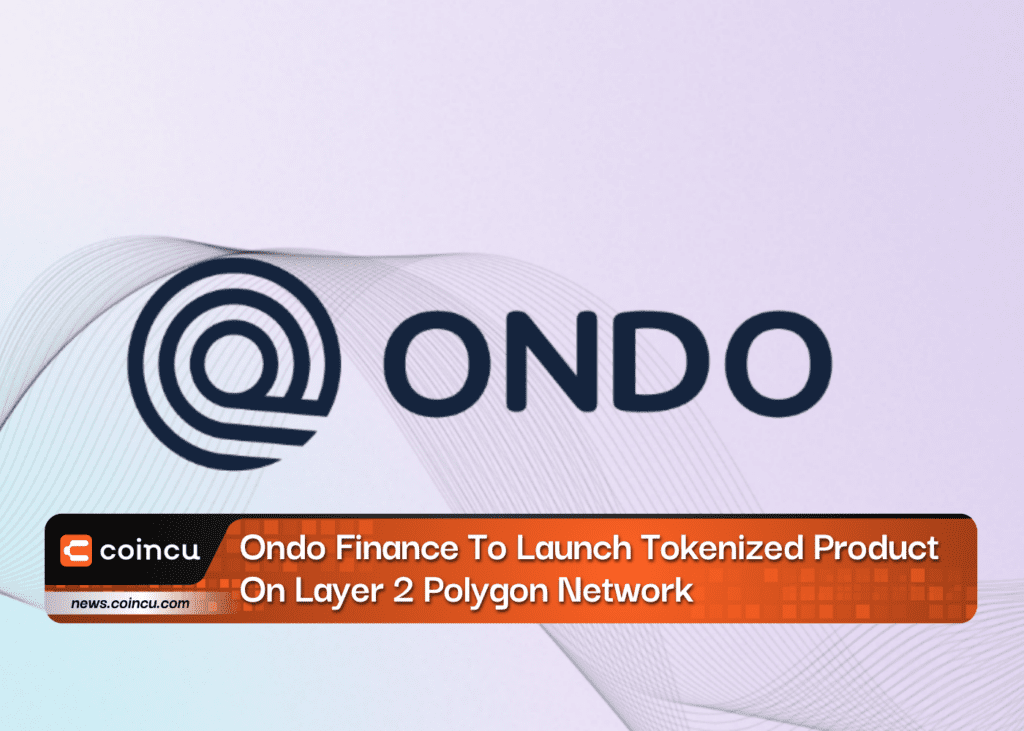 ONDO

coincu

news.coincu.com

Ondo Finance To Launch Tokenized Product On Layer 2 Polygon Network